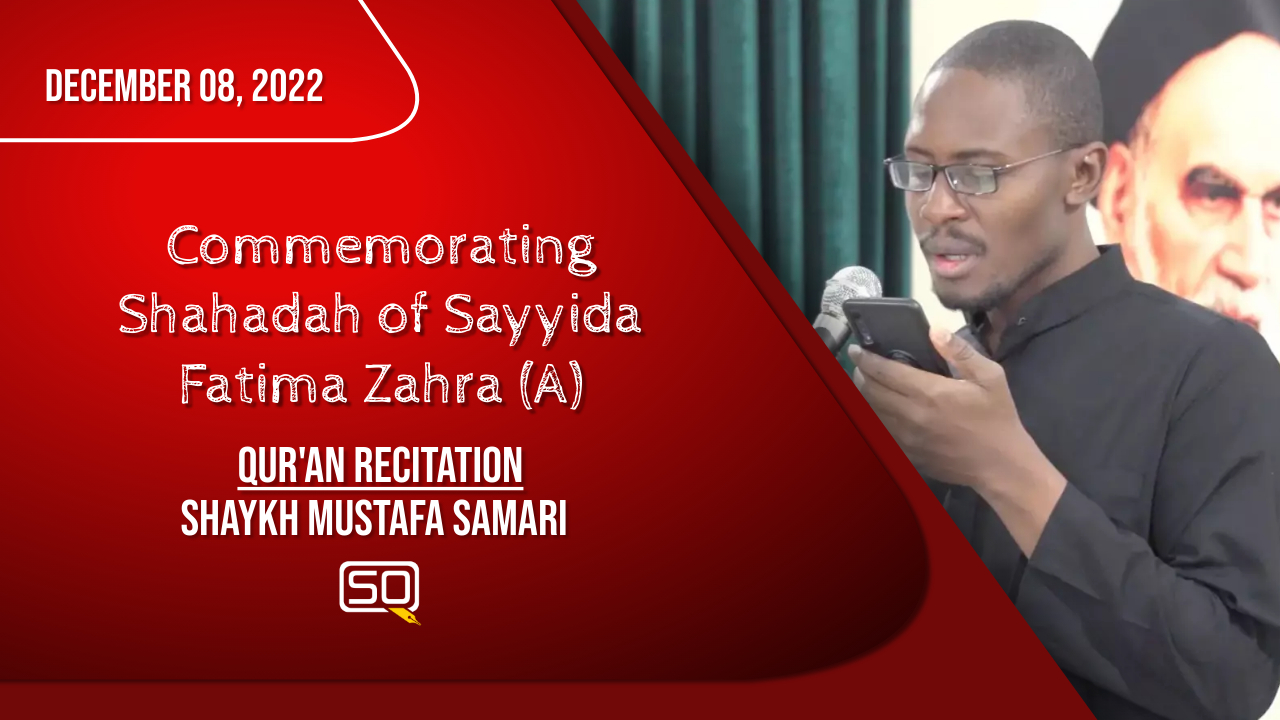 DECEMBER 08, 2022

Commemorating Shahadah of Sayyida Fatima Zahra (A)

QUR'AN RECITATION
SHAYKH MUSTAFA SAMARI

SO